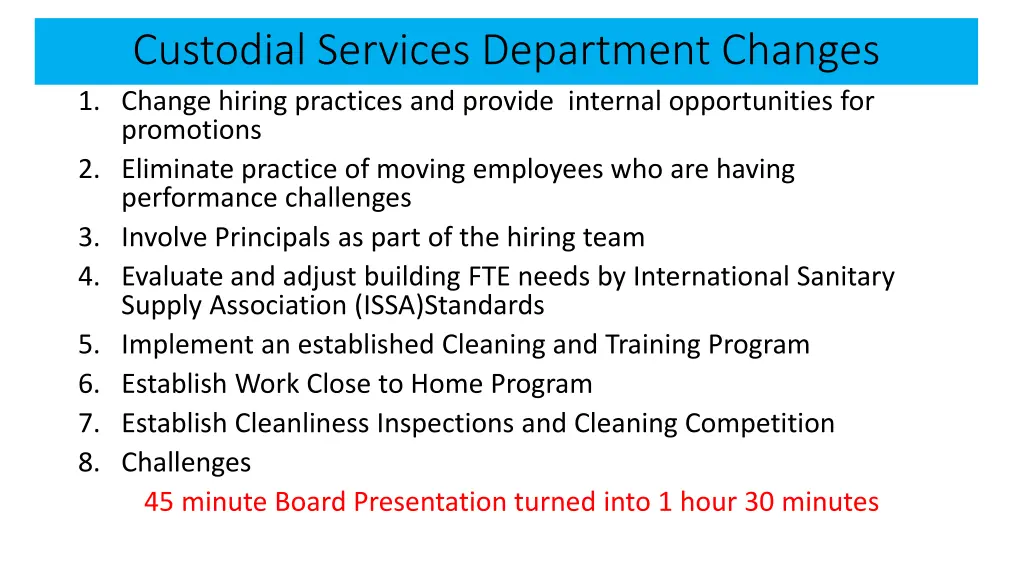 Custodial Services Department Changes

1. Change hiring practices and provide internal opportunities for promotions
2. Eliminate practice of moving employees who are having performance challenges
3. Involve Principals as part of the hiring team
4. Evaluate and adjust building FTE needs by International Sanitary Supply Association (ISSA)Standards
5. Implement an established Cleaning and Training Program
6. Establish Work Close to Home Program
7. Establish Cleanliness Inspections and Cleaning Competition
8. Challenges

45 minute Board Presentation turned into 1 hour 30 minutes